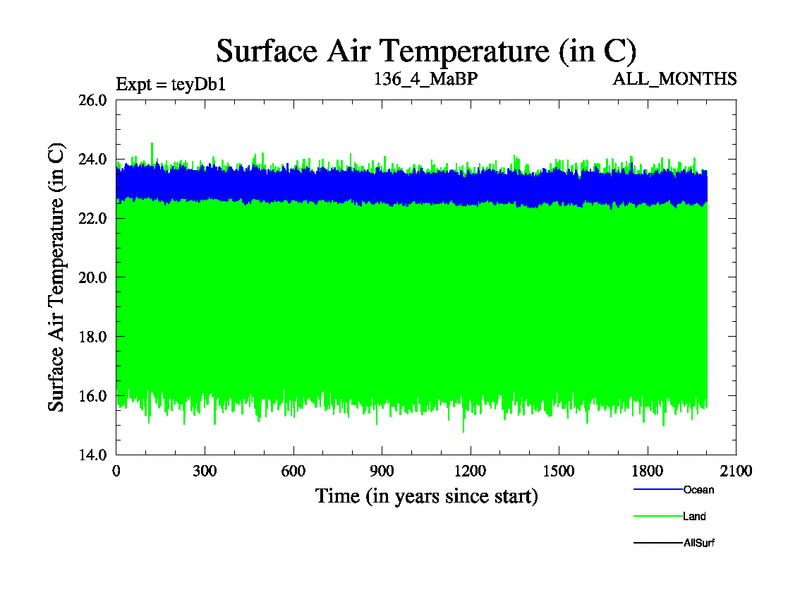 Surface Air Temperature (in C)

Expt = teyDb1

136_4_MaBP

ALL_MONTHS

Surface Air Temperature (in C)

26.0
24.0
22.0
20.0
18.0
16.0
14.0

0
300
600
900
1200
1500
1800
2100

Time (in years since start)

Ocean
Land
AllSurf